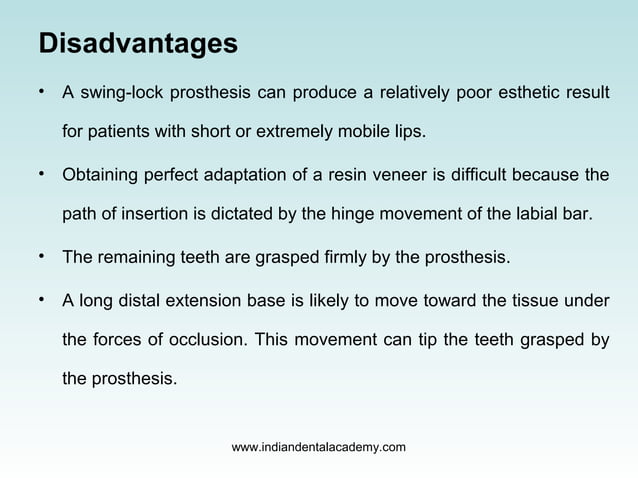 Disadvantages

• A swing-lock prosthesis can produce a relatively poor esthetic result for patients with short or extremely mobile lips.

• Obtaining perfect adaptation of a resin veneer is difficult because the path of insertion is dictated by the hinge movement of the labial bar.

• The remaining teeth are grasped firmly by the prosthesis.

• A long distal extension base is likely to move toward the tissue under the forces of occlusion. This movement can tip the teeth grasped by the prosthesis.

www.indiandentalacademy.com